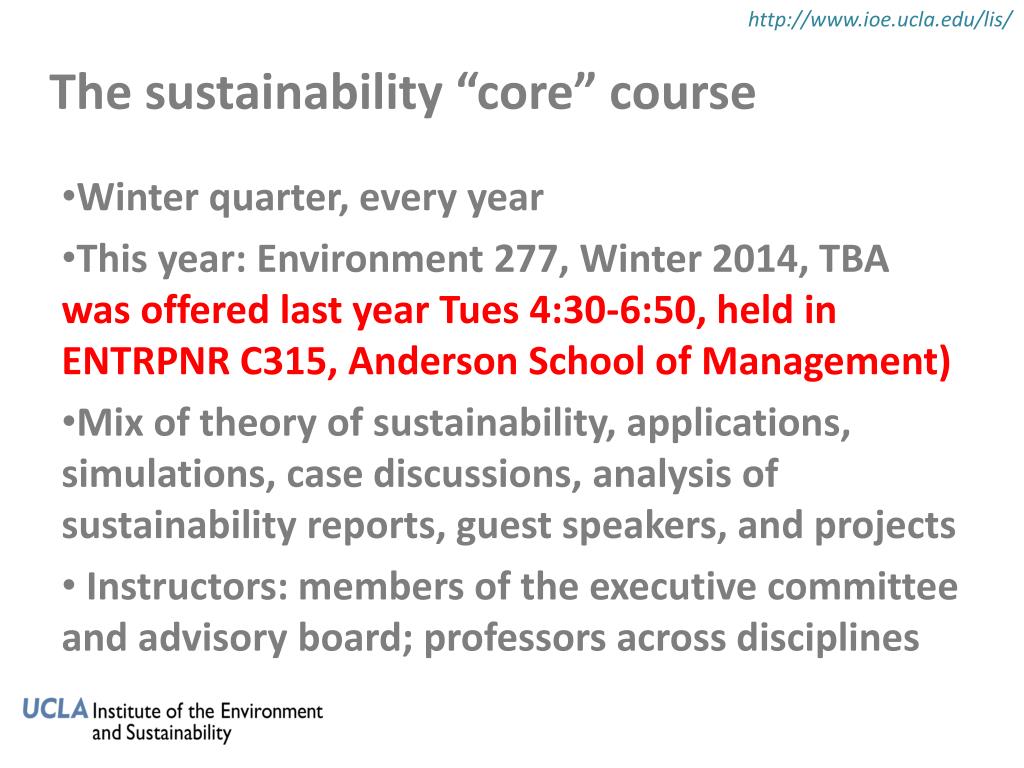 http://www.ioe.ucla.edu/lis/

The sustainability “core” course

•Winter quarter, every year

•This year: Environment 277, Winter 2014, TBA was offered last year Tues 4:30-6:50, held in ENTRPNR C315, Anderson School of Management)

•Mix of theory of sustainability, applications, simulations, case discussions, analysis of sustainability reports, guest speakers, and projects

• Instructors: members of the executive committee and advisory board; professors across disciplines

UCLA Institute of the Environment and Sustainability